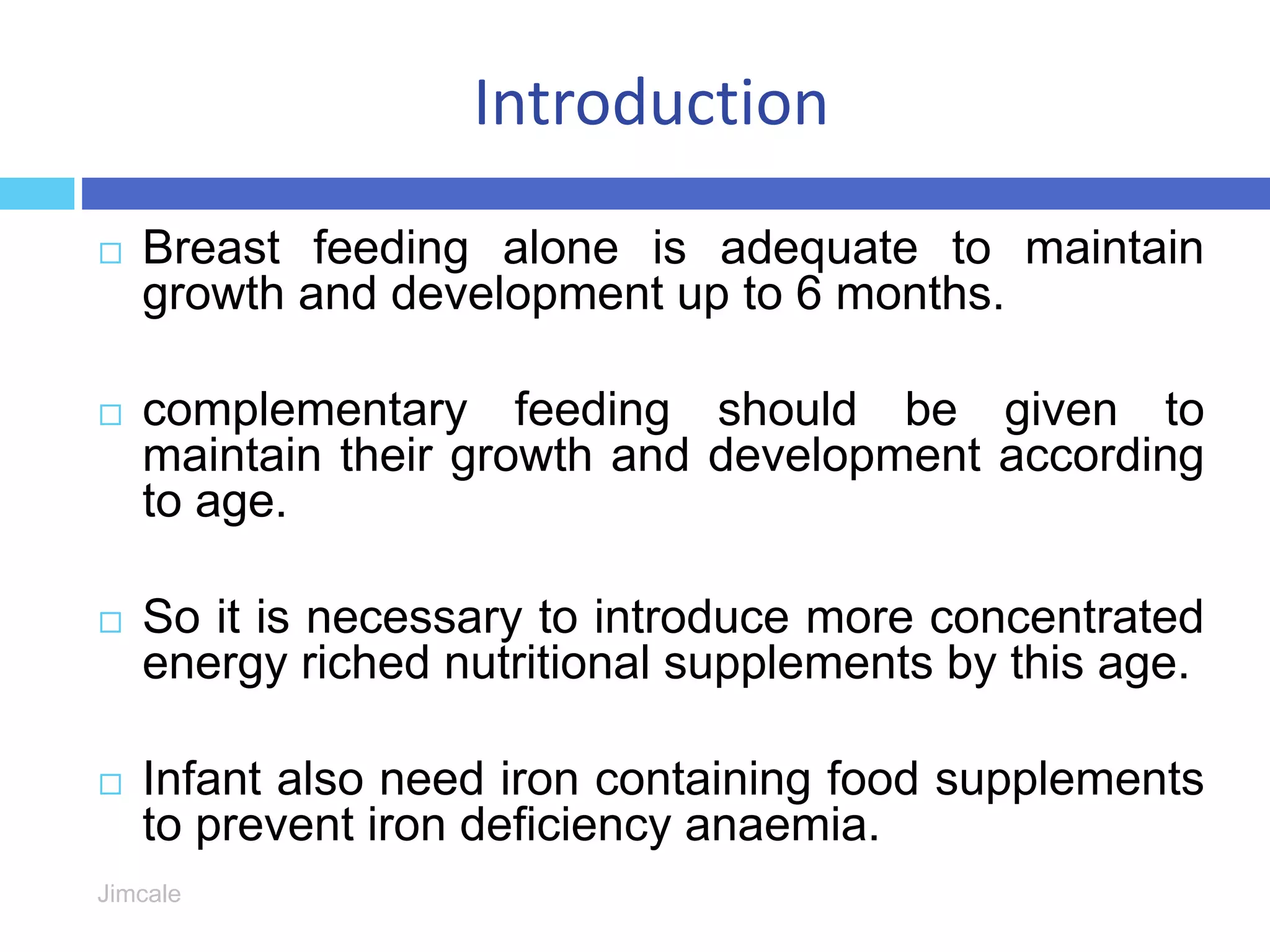 Introduction

□ Breast feeding alone is adequate to maintain growth and development up to 6 months.

□ complementary feeding should be given to maintain their growth and development according to age.

□ So it is necessary to introduce more concentrated energy riched nutritional supplements by this age.

□ Infant also need iron containing food supplements to prevent iron deficiency anaemia.

Jimcale